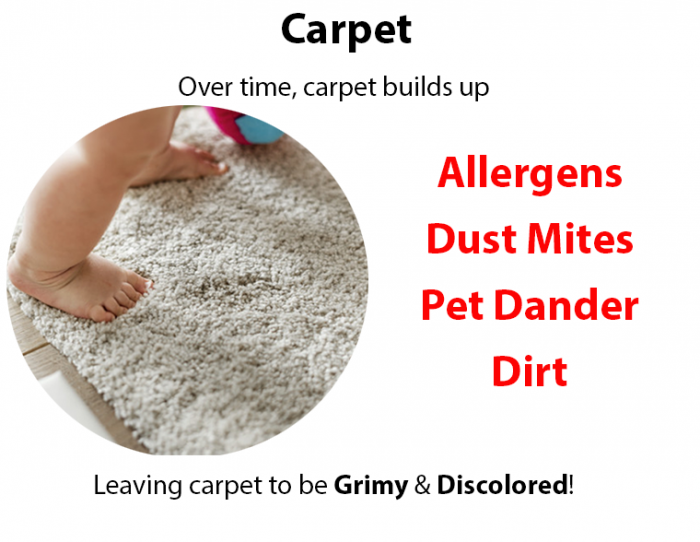 Carpet

Over time, carpet builds up

Allergens
Dust Mites
Pet Dander
Dirt

Leaving carpet to be Grimy & Discolored!